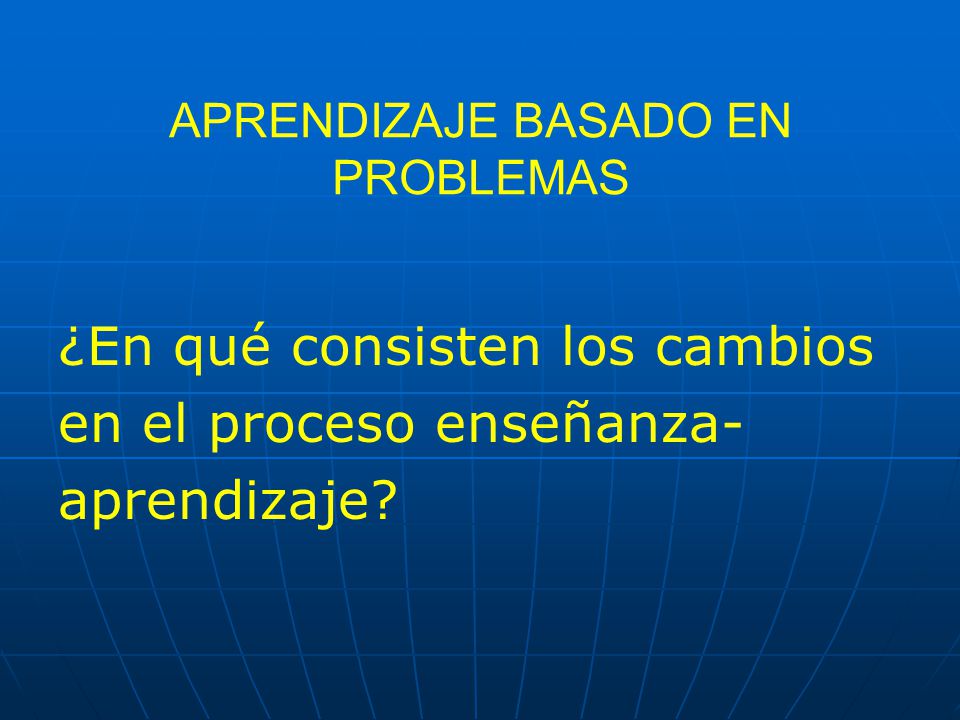 APRENDIZAJE BASADO EN PROBLEMAS

¿En qué consisten los cambios en el proceso enseñanza-aprendizaje?